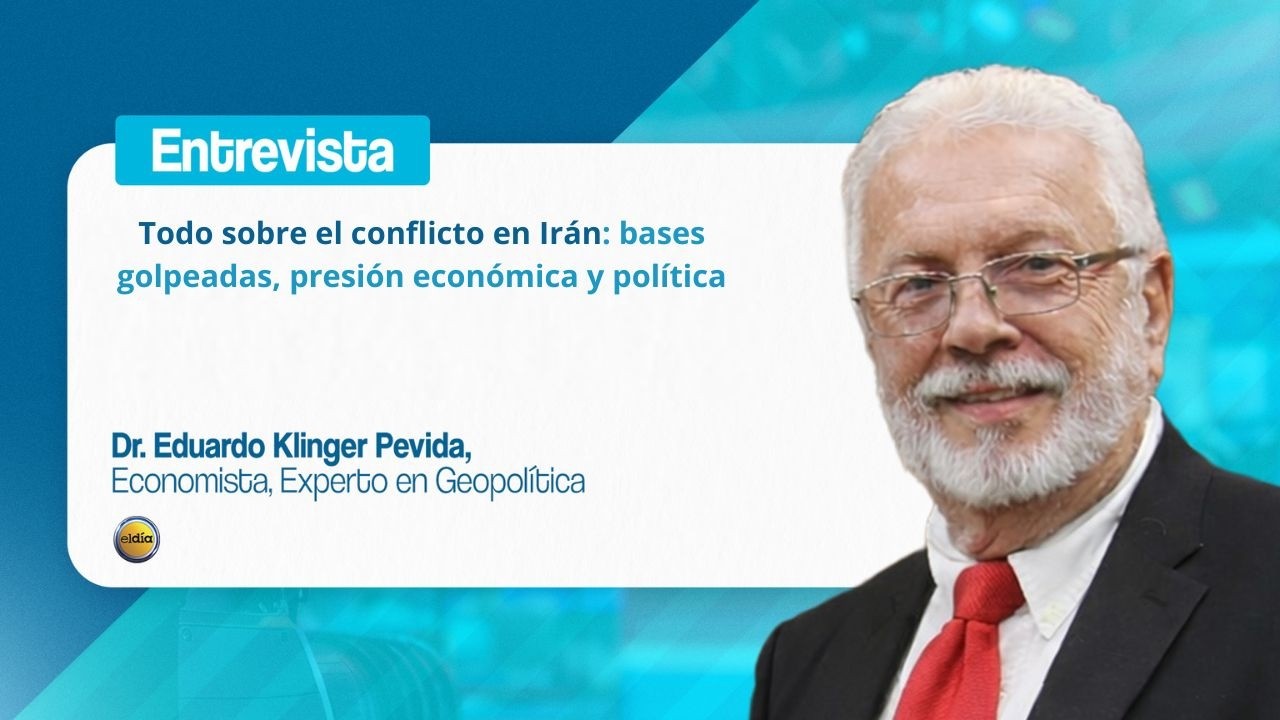 Entrevista

Todo sobre el conflicto en Irán: bases golpeadas, presión económica y política

Dr. Eduardo Klinger Pevida,
Economista, Experto en Geopolítica

eldía